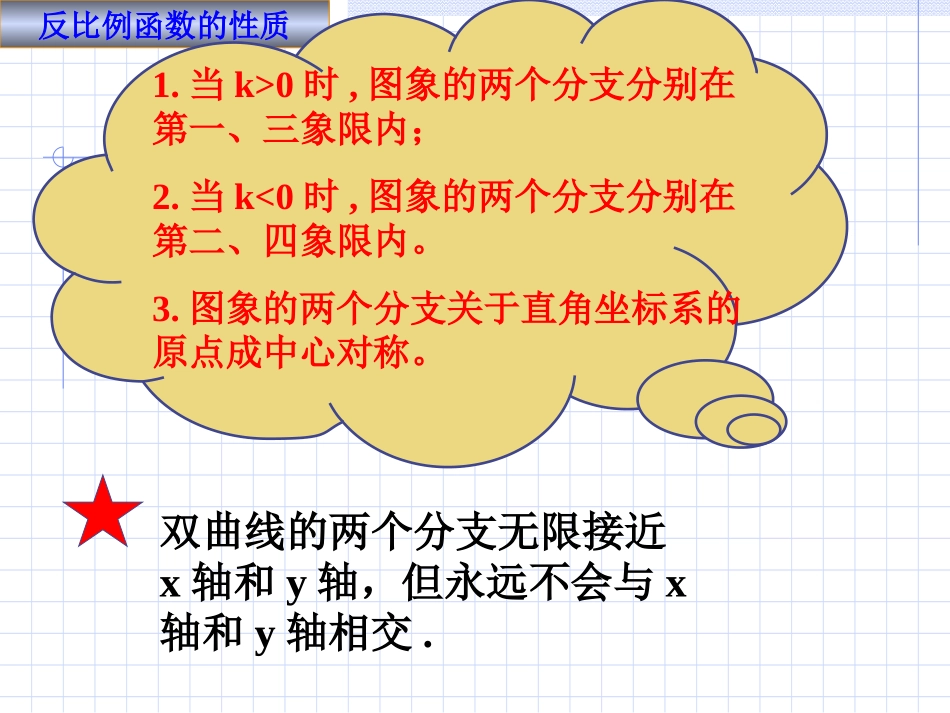 反比例函数的性质

1. 当 k>0 时 , 图象的两个分支分别在第一、三象限内；

2. 当 k<0 时 , 图象的两个分支分别在第二、四象限内。

3. 图象的两个分支关于直角坐标系的原点成中心对称。

双曲线的两个分支无限接近 x 轴和 y 轴，但永远不会与 x 轴和 y 轴相交 .